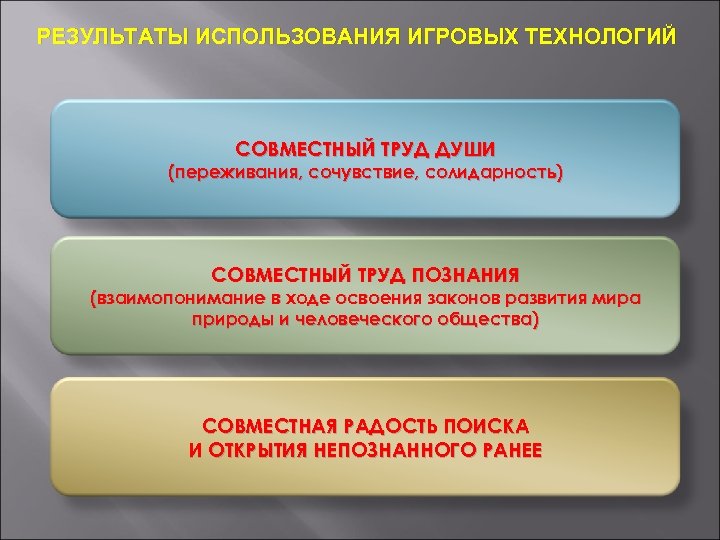 РЕЗУЛЬТАТЫ ИСПОЛЬЗОВАНИЯ ИГРОВЫХ ТЕХНОЛОГИЙ

СОВМЕСТНЫЙ ТРУД ДУШИ
(переживания, сочувствие, солидарность)

СОВМЕСТНЫЙ ТРУД ПОЗНАНИЯ
(взаимопонимание в ходе освоения законов развития мира природы и человеческого общества)

СОВМЕСТНАЯ РАДОСТЬ ПОИСКА
И ОТКРЫТИЯ НЕПОЗНАННОГО РАНЕЕ